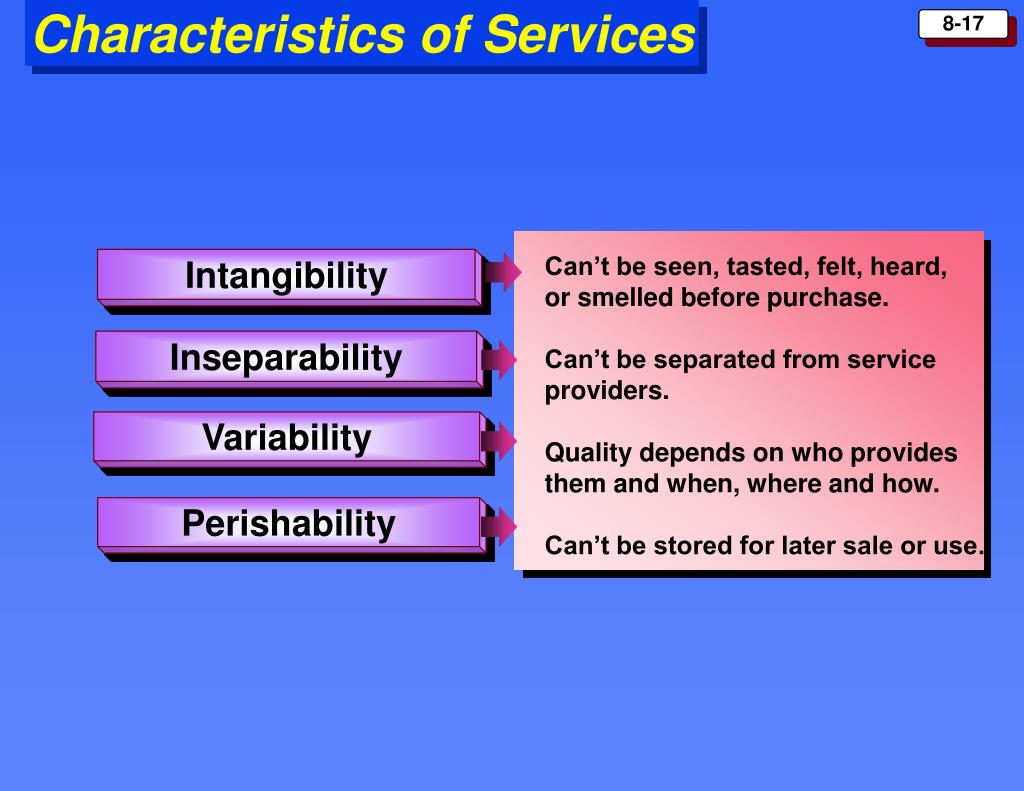 Characteristics of Services

8-17

Intangibility

Inseparability

Variability

Perishability

Can’t be seen, tasted, felt, heard, or smelled before purchase.

Can’t be separated from service providers.

Quality depends on who provides them and when, where and how.

Can’t be stored for later sale or use.